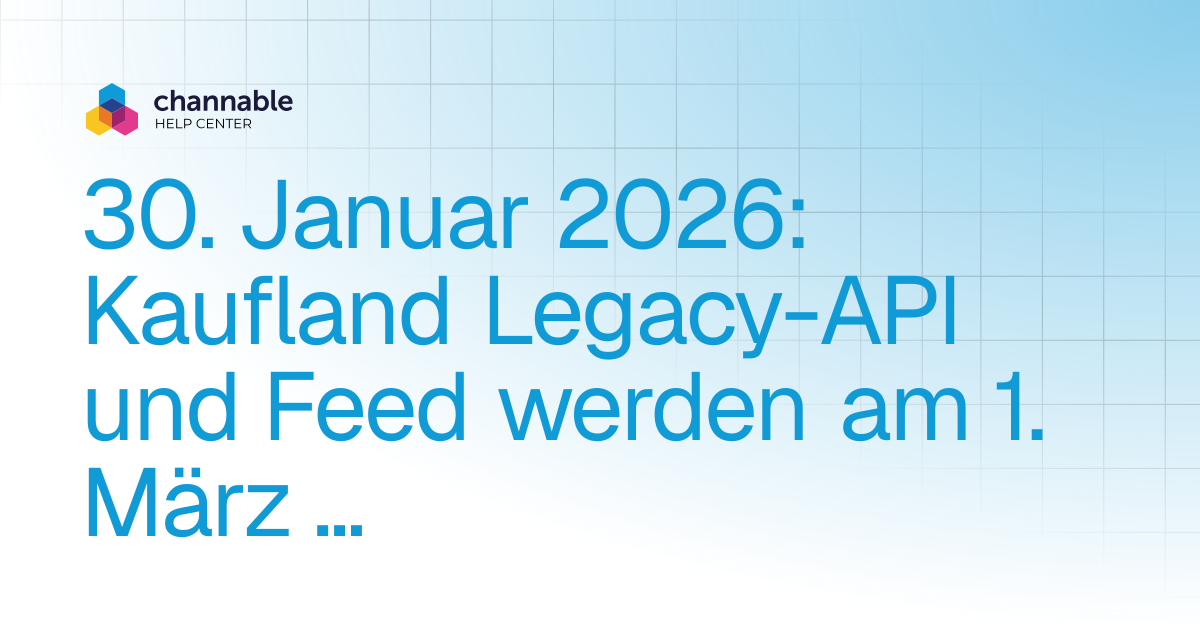 channable
HELP CENTER

30. Januar 2026: Kaufland Legacy-API und Feed werden am 1. März ...